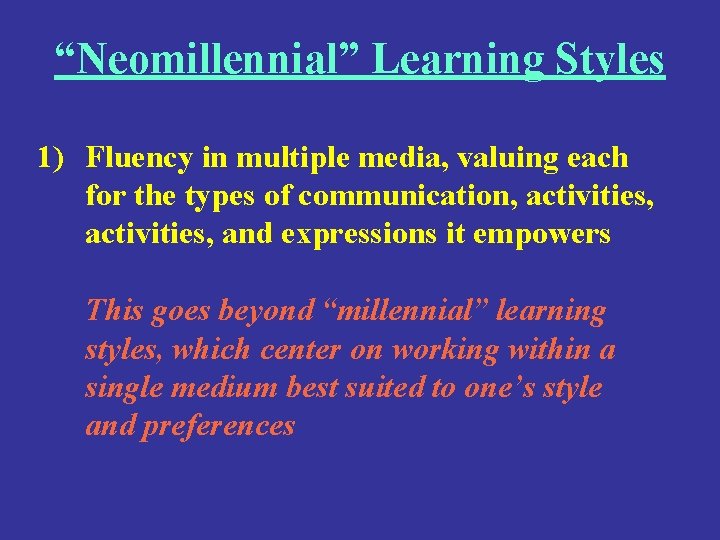 “Neomillennial” Learning Styles

1) Fluency in multiple media, valuing each for the types of communication, activities, activities, and expressions it empowers

This goes beyond “millennial” learning styles, which center on working within a single medium best suited to one’s style and preferences